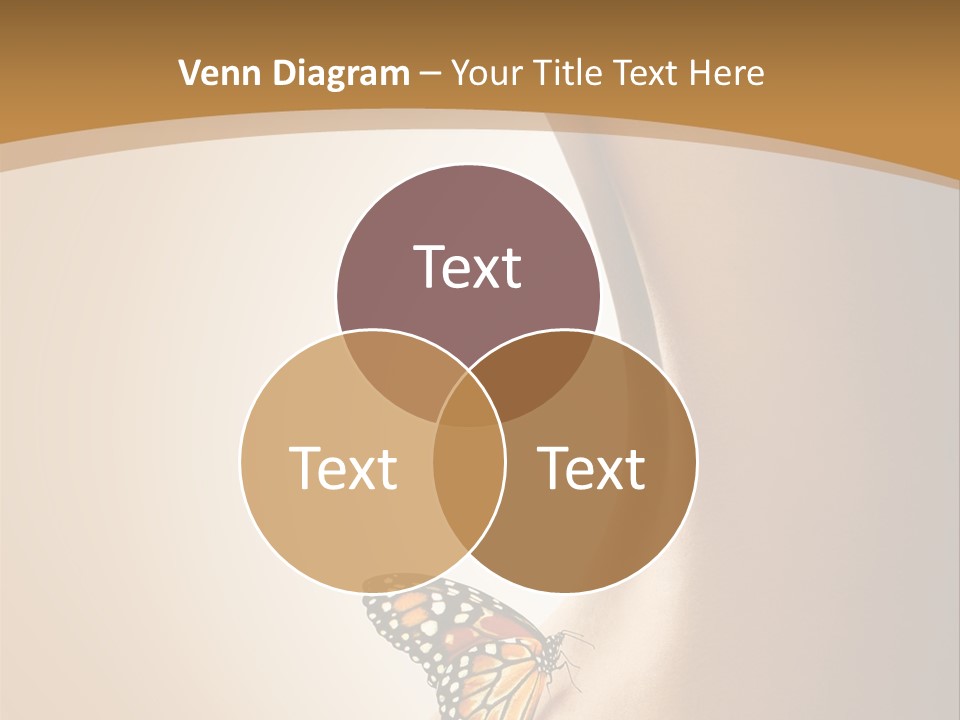 Venn Diagram – Your Title Text Here

Text

Text

Text